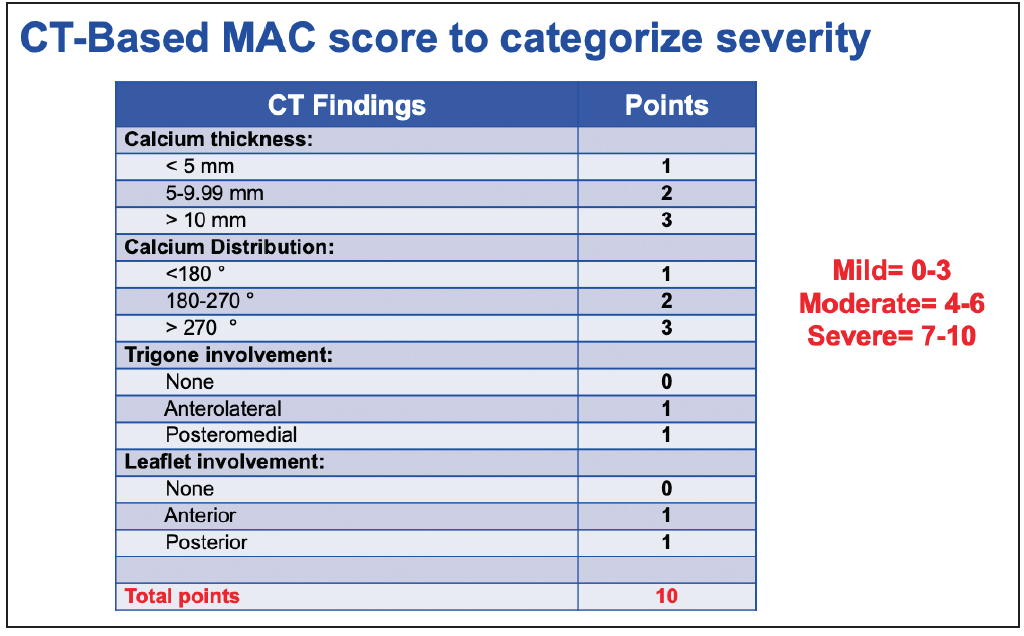 CT-Based MAC score to categorize severity

| CT Findings | Points |
|---|---|
| Calcium thickness: | |
| < 5 mm | 1 |
| 5-9.99 mm | 2 |
| > 10 mm | 3 |
| Calcium Distribution: | |
| <180 ° | 1 |
| 180-270 ° | 2 |
| > 270 ° | 3 |
| Trigone involvement: | |
| None | 0 |
| Anterolateral | 1 |
| Posteromedial | 1 |
| Leaflet involvement: | |
| None | 0 |
| Anterior | 1 |
| Posterior | 1 |
| | |
| Total points | 10 |

Mild= 0-3
Moderate= 4-6
Severe= 7-10